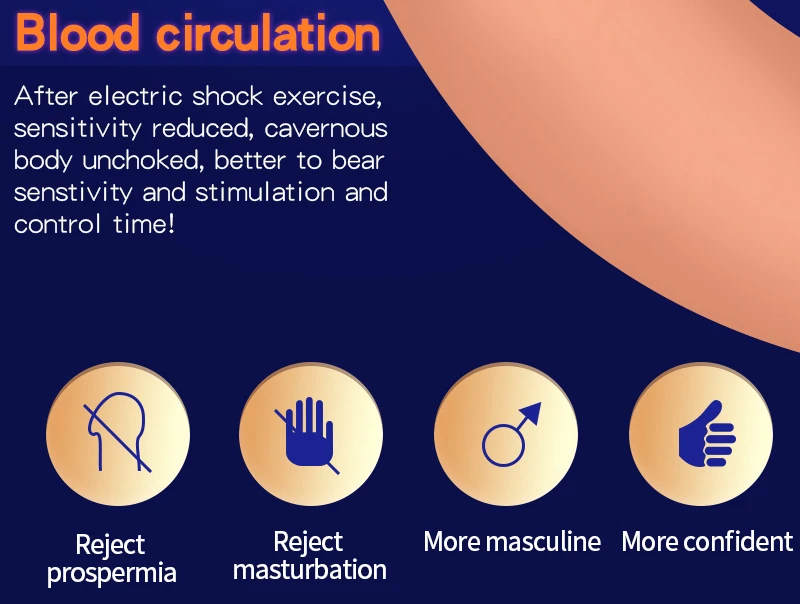 Blood circulation

After electric shock exercise, sensitivity reduced, cavernous body unchoked, better to bear senstivity and stimulation and control time!

Reject prospermia

Reject masturbation

More masculine

More confident